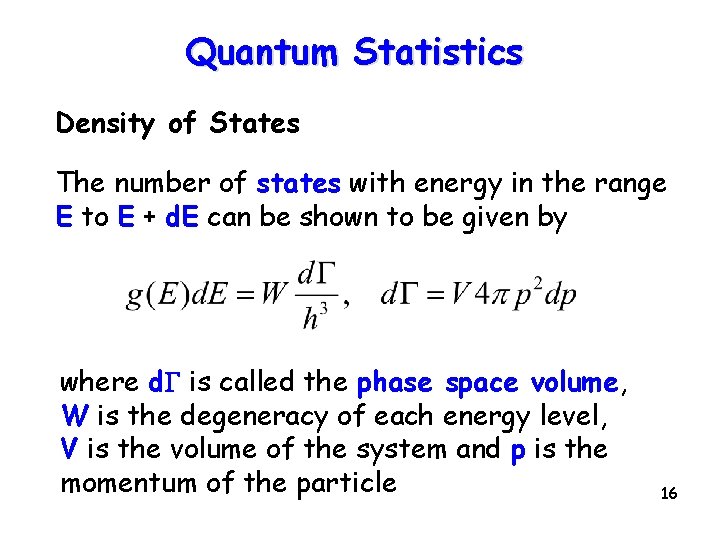 Quantum Statistics

Density of States

The number of states with energy in the range E to E + dE can be shown to be given by

$g(E)dE = W\frac{d\Gamma}{h^3}, \quad d\Gamma = V4\pi p^2 dp$

where d$\Gamma$ is called the phase space volume, W is the degeneracy of each energy level, V is the volume of the system and p is the momentum of the particle

16